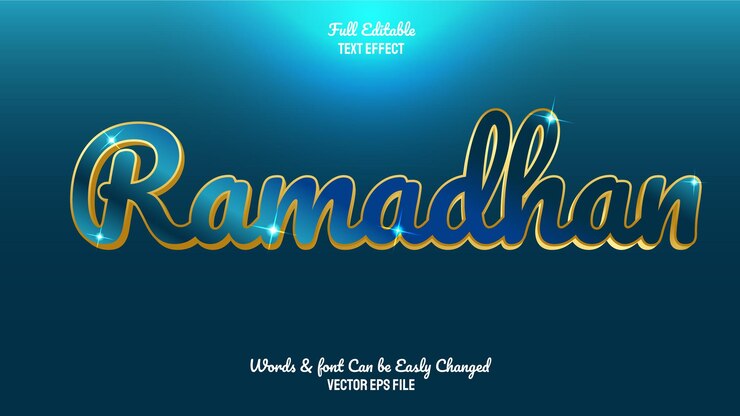 Full Editable
TEXT EFFECT

Ramadhan

Words & font Can be Easly Changed
VECTOR EPS FILE